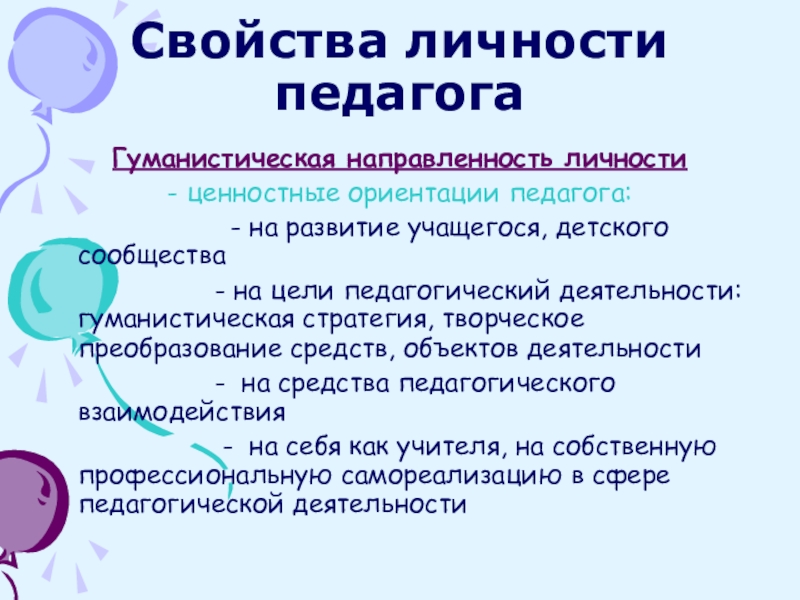 Свойства личности педагога

Гуманистическая направленность личности

- ценностные ориентации педагога:

- на развитие учащегося, детского сообщества

- на цели педагогический деятельности: гуманистическая стратегия, творческое преобразование средств, объектов деятельности

- на средства педагогического взаимодействия

- на себя как учителя, на собственную профессиональную самореализацию в сфере педагогической деятельности